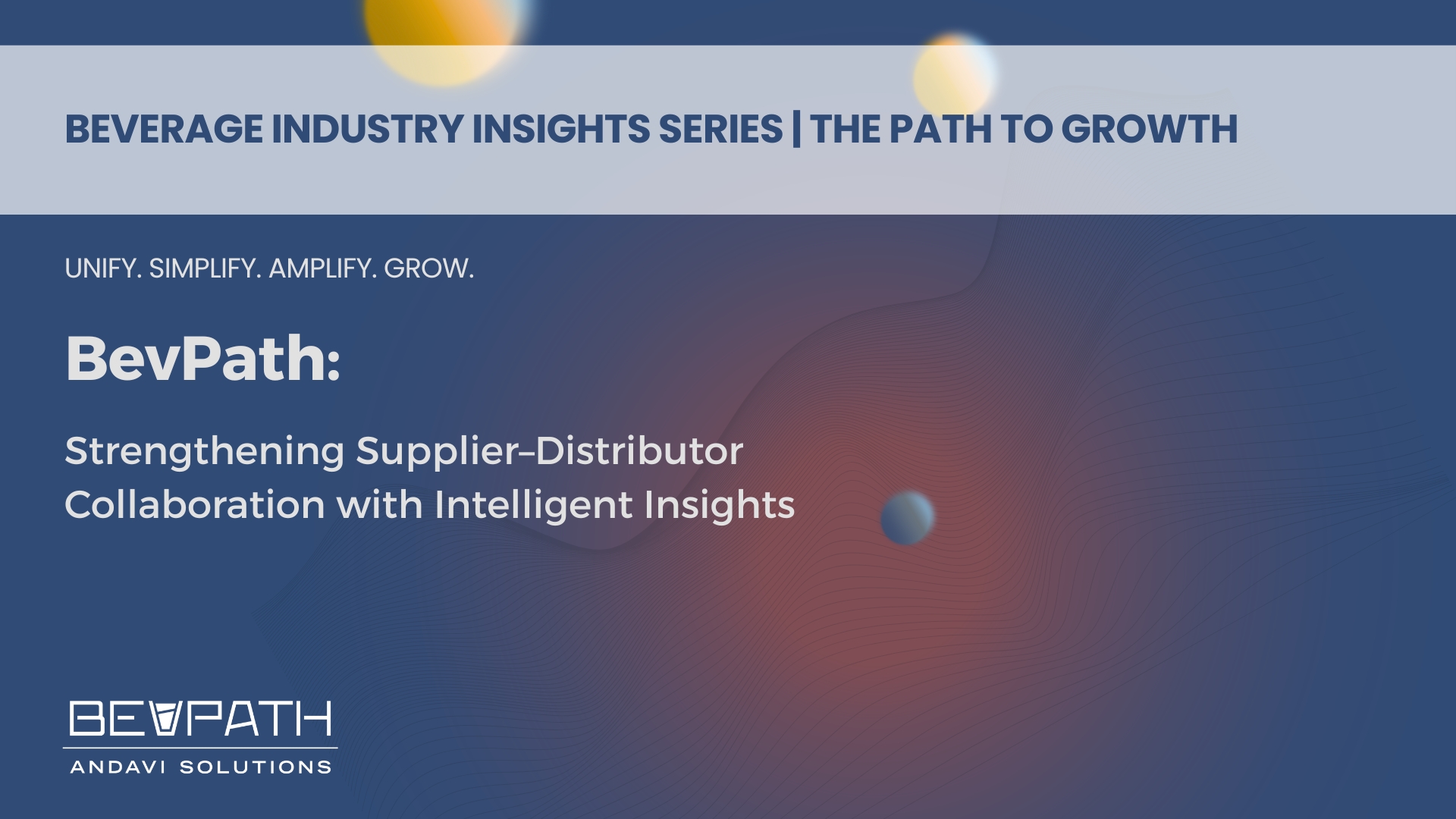 BEVERAGE INDUSTRY INSIGHTS SERIES | THE PATH TO GROWTH

UNIFY. SIMPLIFY. AMPLIFY. GROW.

BevPath:

Strengthening Supplier-Distributor Collaboration with Intelligent Insights

BEVPATH
ANDAVI SOLUTIONS